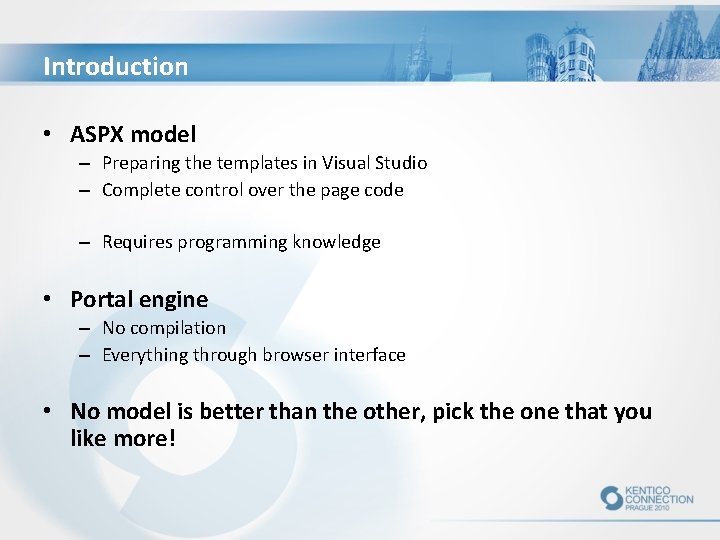 Introduction

• ASPX model
– Preparing the templates in Visual Studio
– Complete control over the page code

– Requires programming knowledge

• Portal engine
– No compilation
– Everything through browser interface

• No model is better than the other, pick the one that you like more!

KENTICO CONNECTION PRAGUE 2010